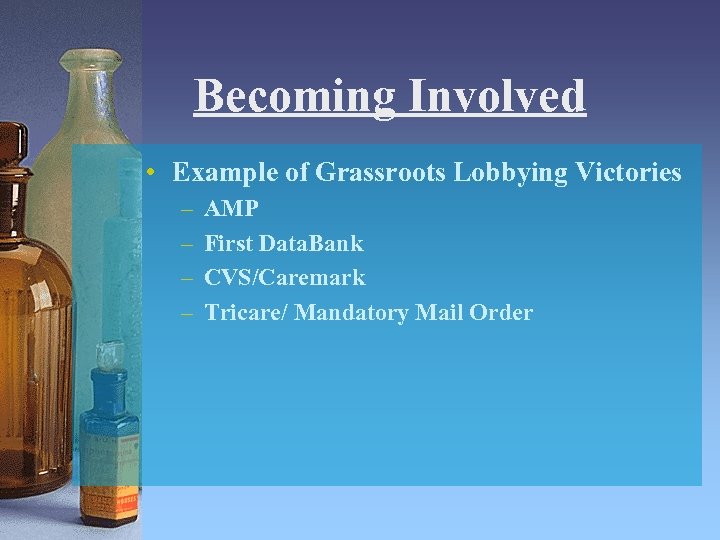 Becoming Involved

• Example of Grassroots Lobbying Victories
– AMP
– First DataBank
– CVS/Caremark
– Tricare/ Mandatory Mail Order